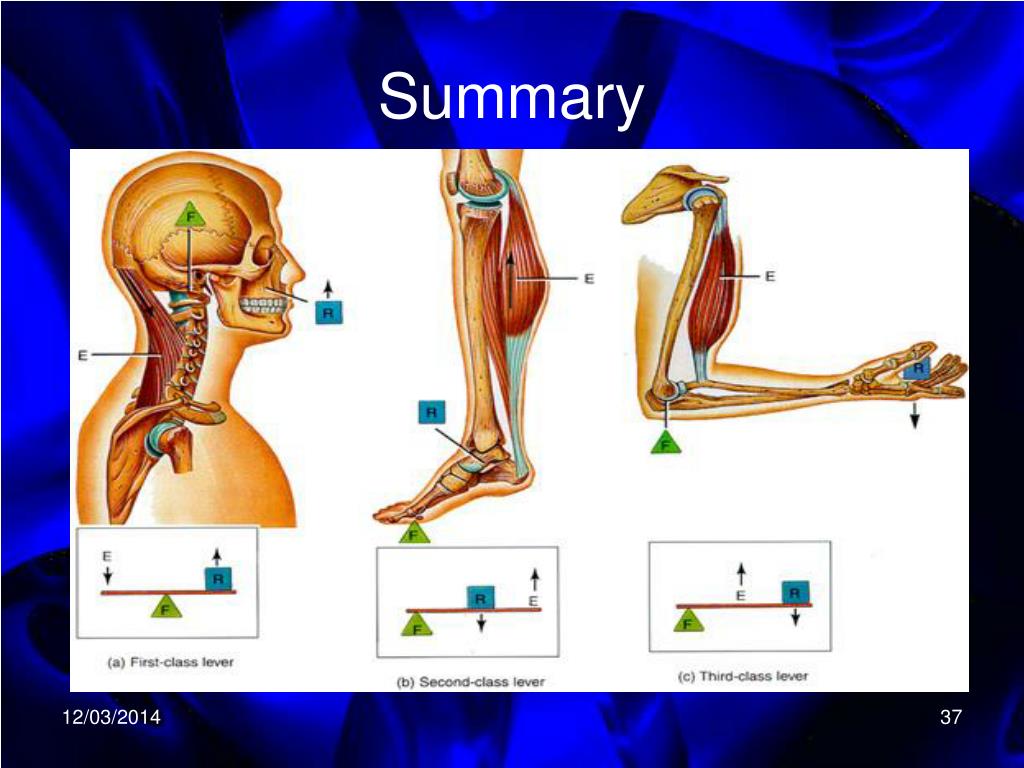 Summary

F

R

E

E

R

F

E

R

F

E

R

F

(a) First-class lever

R

E

F

(b) Second-class lever

E

R

F

(c) Third-class lever

12/03/2014

37